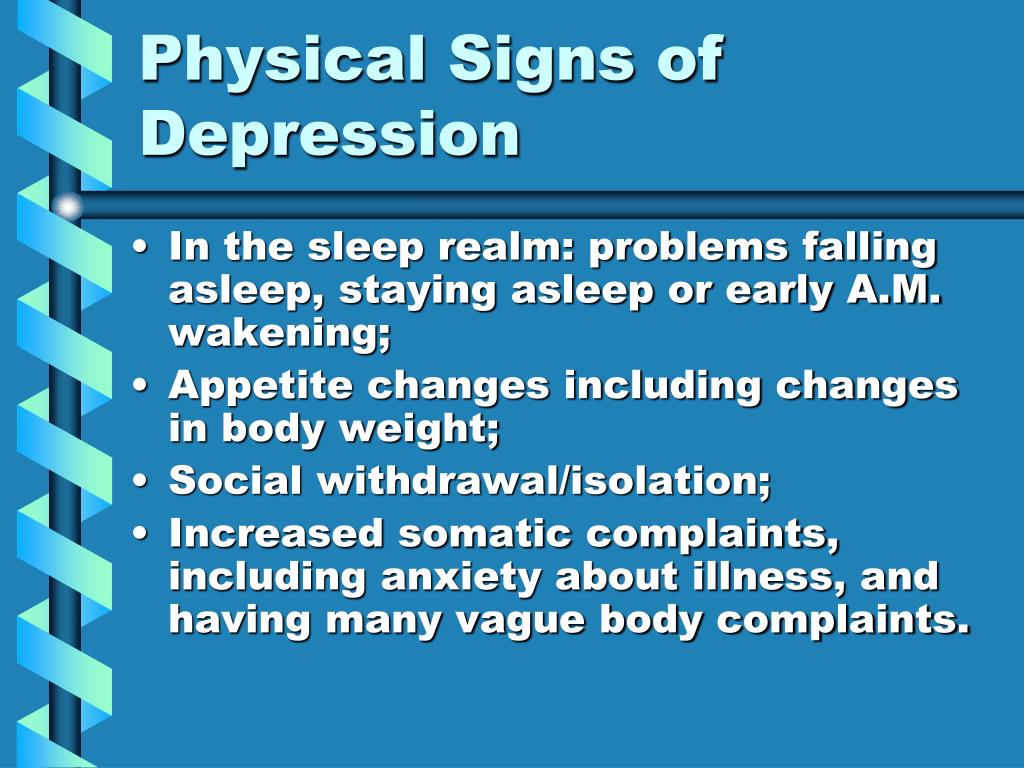 Physical Signs of Depression

• In the sleep realm: problems falling asleep, staying asleep or early A.M. wakening;
• Appetite changes including changes in body weight;
• Social withdrawal/isolation;
• Increased somatic complaints, including anxiety about illness, and having many vague body complaints.